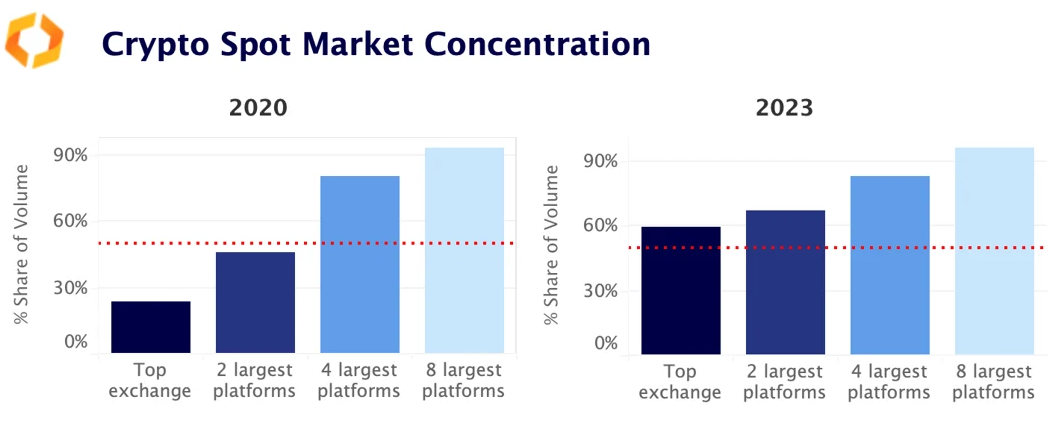 Crypto Spot Market Concentration

2020

% Share of Volume

90%
60%
30%
0%

Top exchange
2 largest platforms
4 largest platforms
8 largest platforms

2023

% Share of Volume

90%
60%
30%
0%

Top exchange
2 largest platforms
4 largest platforms
8 largest platforms